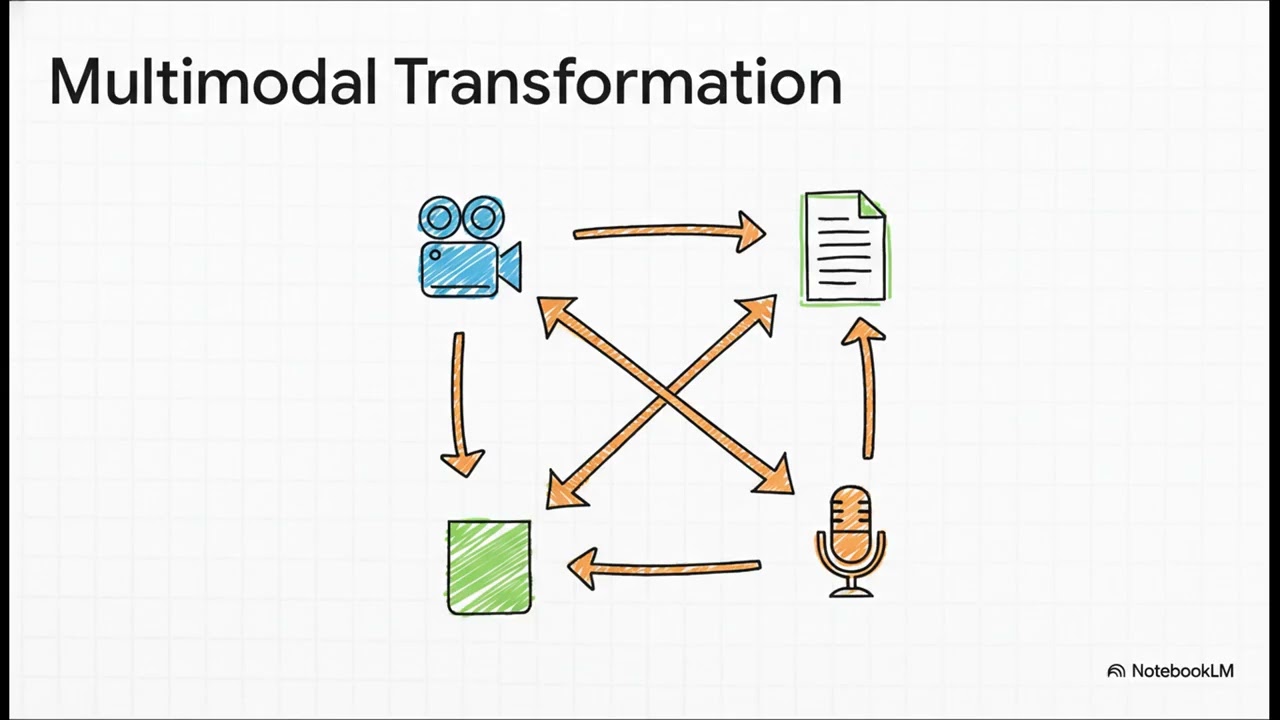 Multimodal Transformation

NotebookLM